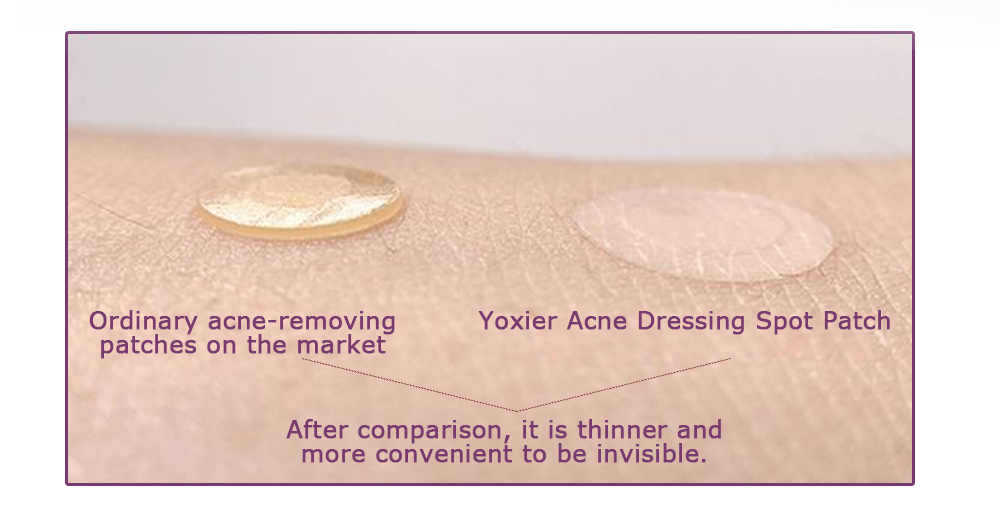 Ordinary acne-removing patches on the market

Yoxier Acne Dressing Spot Patch

After comparison, it is thinner and more convenient to be invisible.